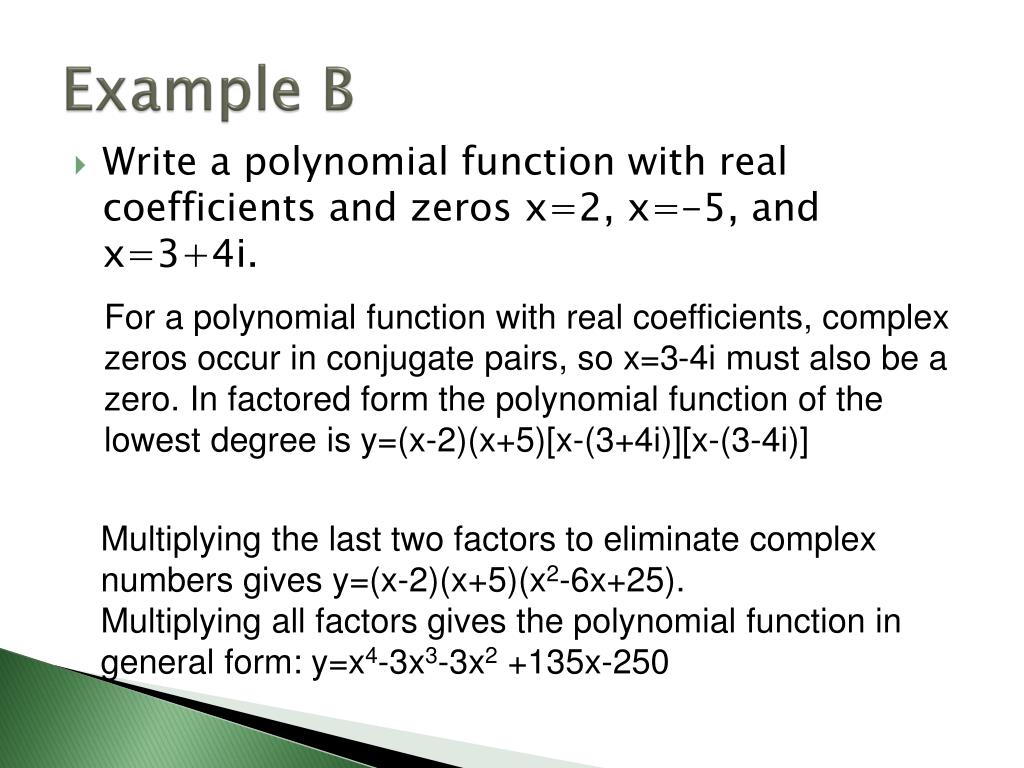 Example B

Write a polynomial function with real coefficients and zeros x=2, x=-5, and x=3+4i.

For a polynomial function with real coefficients, complex zeros occur in conjugate pairs, so x=3-4i must also be a zero. In factored form the polynomial function of the lowest degree is y=(x-2)(x+5)[x-(3+4i)][x-(3-4i)]

Multiplying the last two factors to eliminate complex numbers gives y=(x-2)(x+5)($x^2$-6x+25).
Multiplying all factors gives the polynomial function in general form: y=$x^4$-3$x^3$-3$x^2$ +135x-250